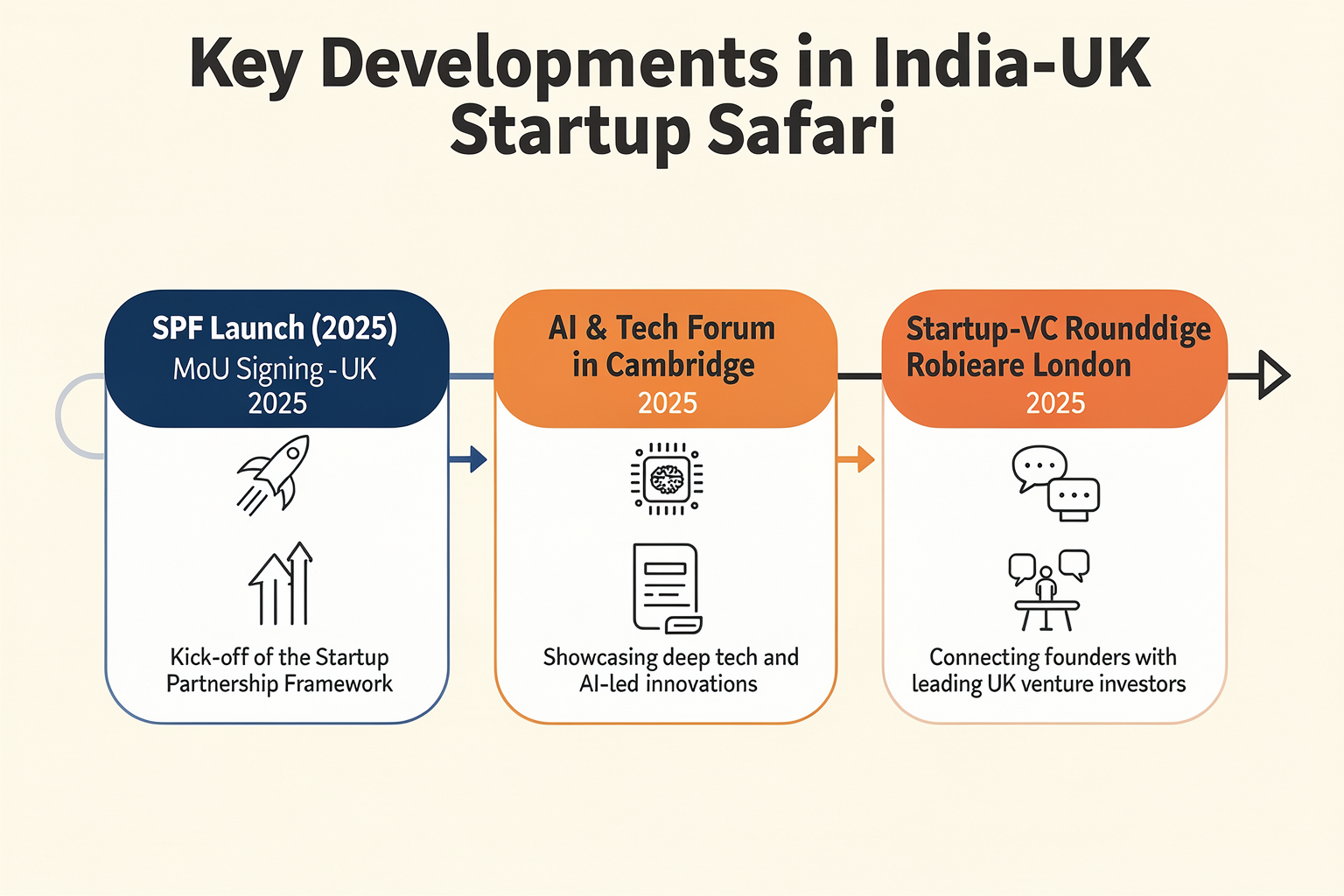 Key Developments in India-UK Startup Safari

SPF Launch (2025)
MoU Signing - UK
2025

Kick-off of the Startup Partnership Framework

AI & Tech Forum in Cambridge
2025

Showcasing deep tech and AI-led innovations

Startup-VC Rounddige Robieare London
2025

Connecting founders with leading UK venture investors